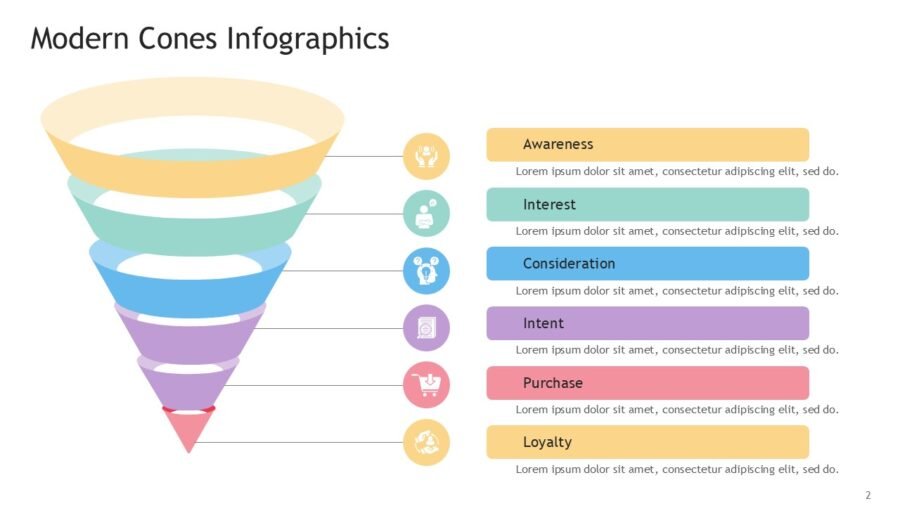 Modern Cones Infographics

Awareness

Lorem ipsum dolor sit amet, consectetur adipiscing elit, sed do.

Interest

Lorem ipsum dolor sit amet, consectetur adipiscing elit, sed do.

Consideration

Lorem ipsum dolor sit amet, consectetur adipiscing elit, sed do.

Intent

Lorem ipsum dolor sit amet, consectetur adipiscing elit, sed do.

Purchase

Lorem ipsum dolor sit amet, consectetur adipiscing elit, sed do.

Loyalty

Lorem ipsum dolor sit amet, consectetur adipiscing elit, sed do.

2